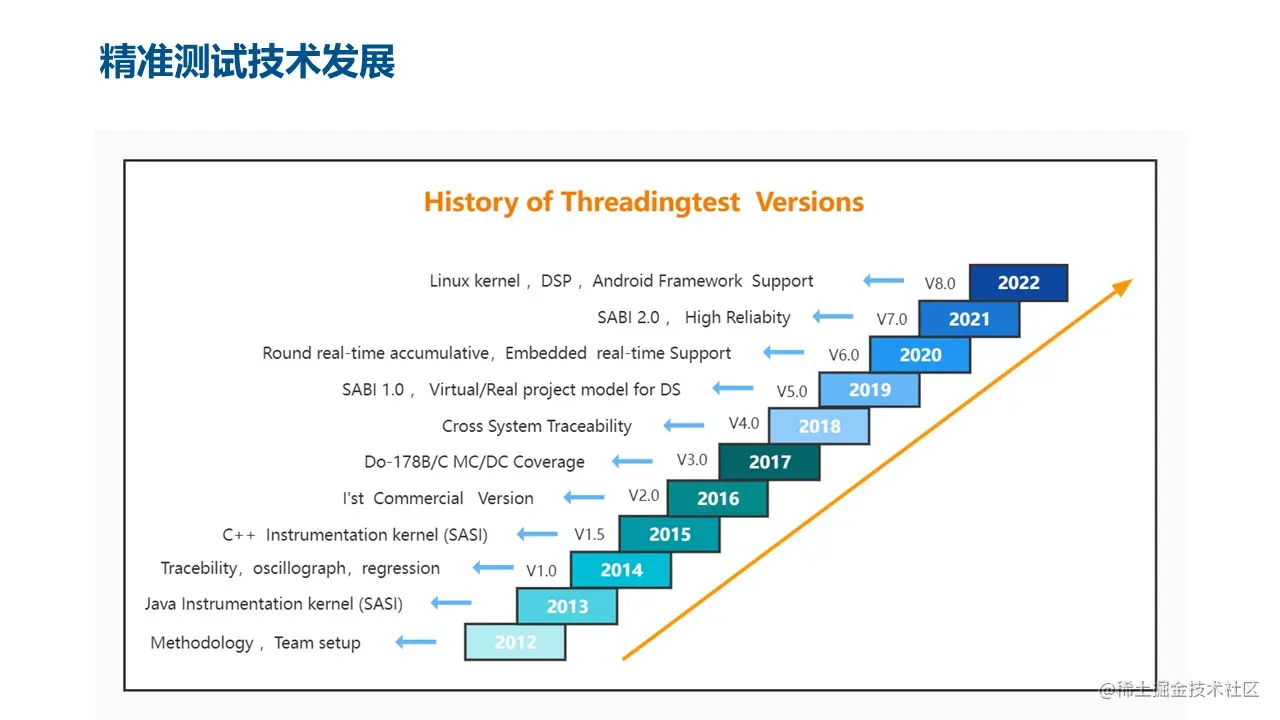 精准测试技术发展

History of Threadingtest Versions

Linux kernel， DSP， Android Framework Support V8.0 2022

SABI 2.0， High Reliabity V7.0 2021

Round real-time accumulative，Embedded real-time Support V6.0 2020

SABI 1.0， Virtual/Real project model for DS V5.0 2019

Cross System Traceability V4.0 2018

Do-178B/C MC/DC Coverage V3.0 2017

I'st Commercial Version V2.0 2016

C++ Instrumentation kernel (SASI) V1.5 2015

Tracebility，oscillograph，regression V1.0 2014

Java Instrumentation kernel (SASI) 2013

Methodology， Team setup 2012

@稀土掘金技术社区